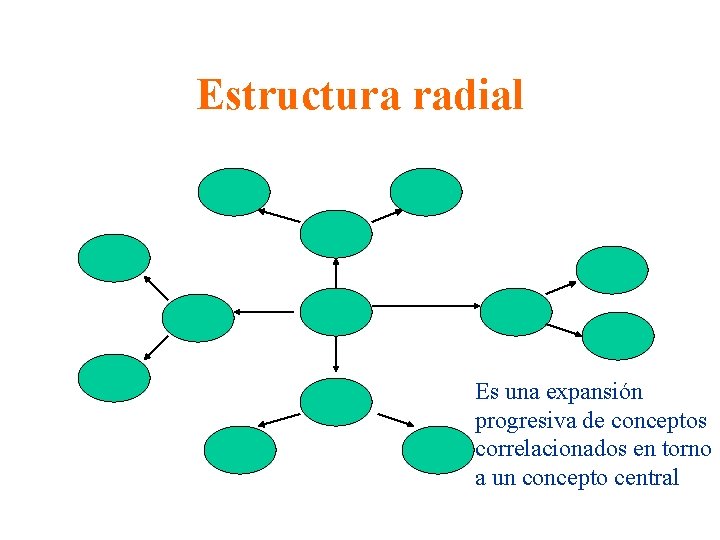 Estructura radial

Es una expansión progresiva de conceptos correlacionados en torno a un concepto central